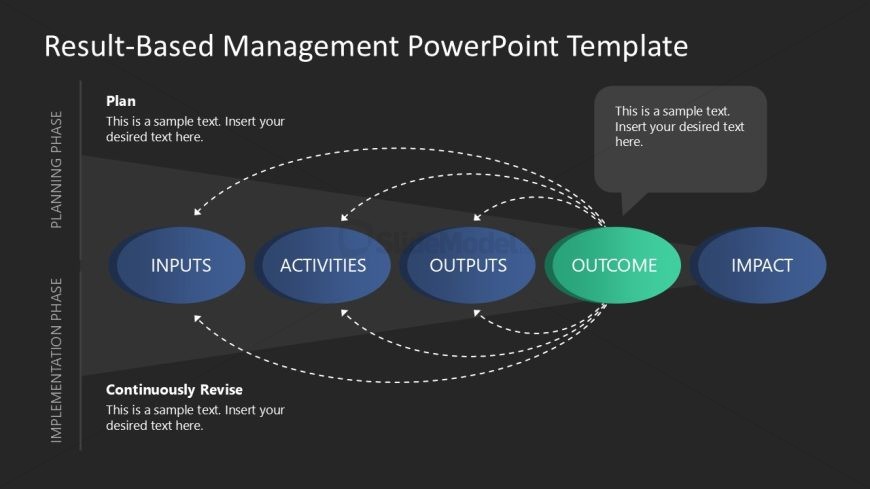 Result-Based Management PowerPoint Template

PLANNING PHASE

Plan
This is a sample text. Insert your desired text here.

This is a sample text. Insert your desired text here.

INPUTS
ACTIVITIES
OUTPUTS
OUTCOME
IMPACT

SlideModel

IMPLEMENTATION PHASE

Continuously Revise
This is a sample text. Insert your desired text here.